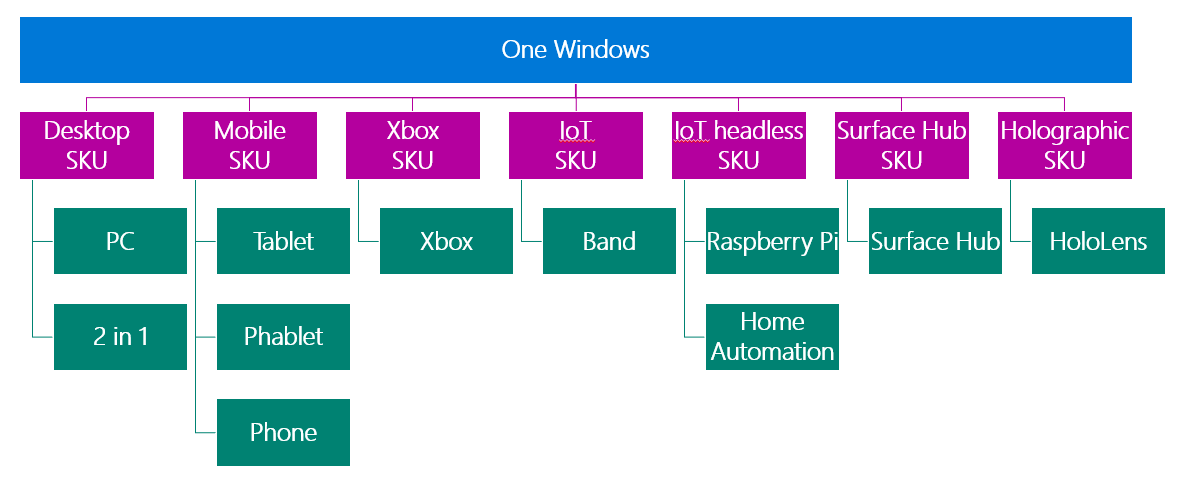 One Windows

Desktop SKU

PC

2 in 1

Mobile SKU

Tablet

Phablet

Phone

Xbox SKU

Xbox

IoT SKU

Band

IoT headless SKU

Raspberry Pi

Home Automation

Surface Hub SKU

Surface Hub

Holographic SKU

HoloLens